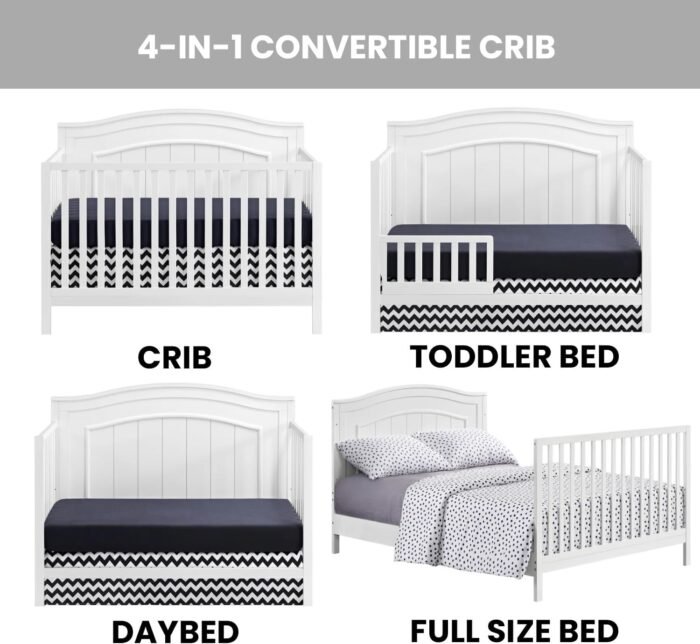 4-IN-1 CONVERTIBLE CRIB

CRIB

TODDLER BED

DAYBED

FULL SIZE BED